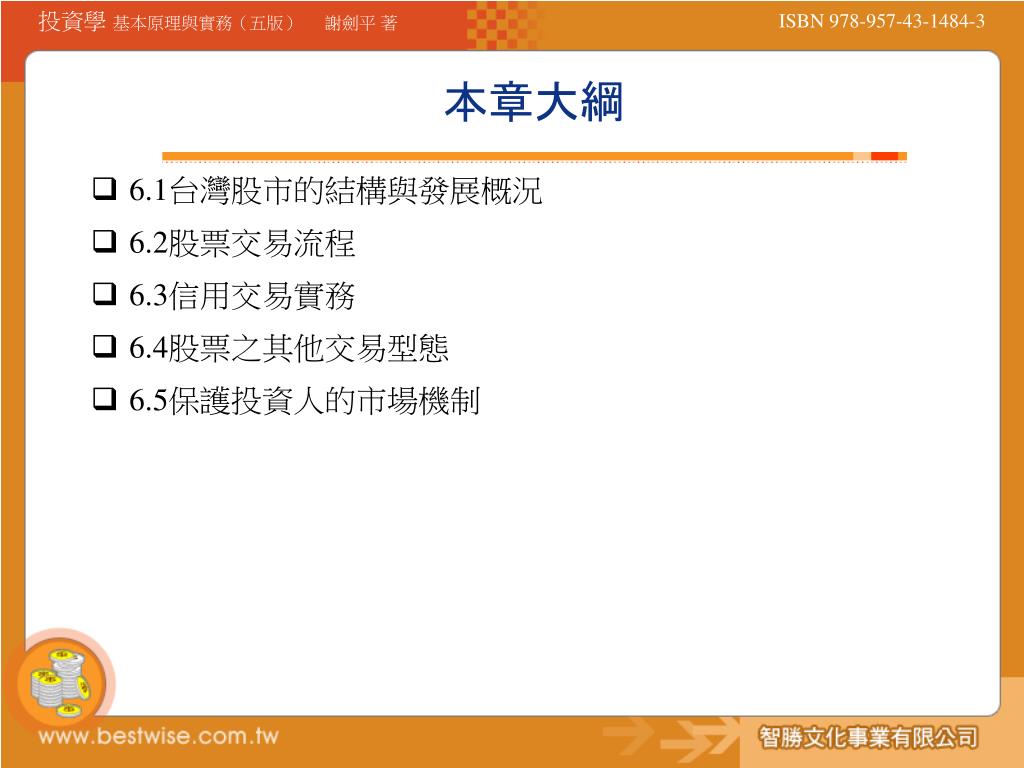 投資學 基本原理與實務（五版） 謝劍平 著

ISBN 978-957-43-1484-3

本章大綱

❑ 6.1台灣股市的結構與發展概況
❑ 6.2股票交易流程
❑ 6.3信用交易實務
❑ 6.4股票之其他交易型態
❑ 6.5保護投資人的市場機制

www.bestwise.com.tw

智勝文化事業有限公司